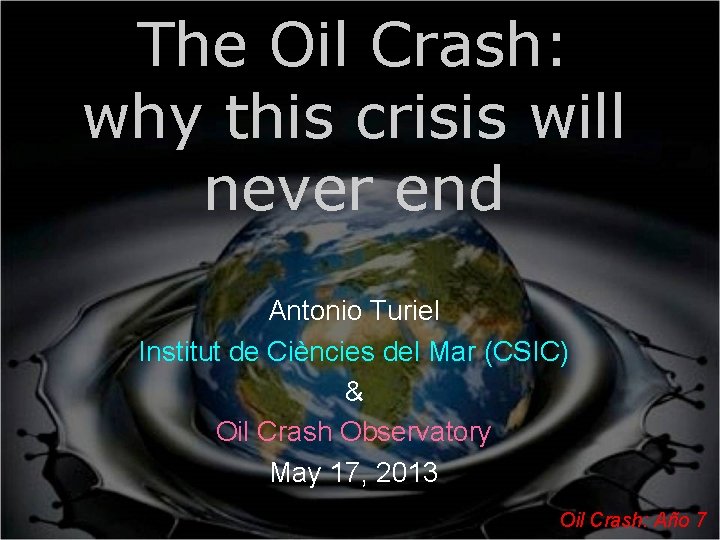 The Oil Crash: why this crisis will never end

Antonio Turiel
Institut de Ciències del Mar (CSIC)
&
Oil Crash Observatory
May 17, 2013

Oil Crash: Año 7